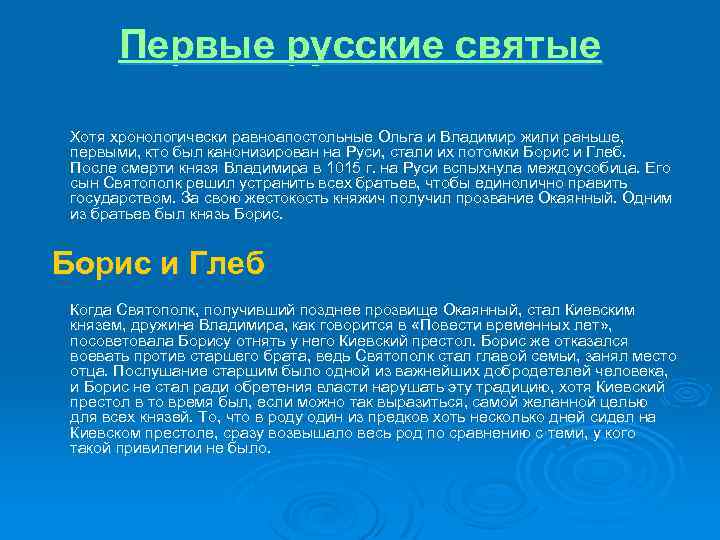 Первые русские святые

Хотя хронологически равноапостольные Ольга и Владимир жили раньше, первыми, кто был канонизирован на Руси, стали их потомки Борис и Глеб. После смерти князя Владимира в 1015 г. на Руси вспыхнула междоусобица. Его сын Святополк решил устранить всех братьев, чтобы единолично править государством. За свою жестокость княжич получил прозвание Окаянный. Одним из братьев был князь Борис.

Борис и Глеб

Когда Святополк, получивший позднее прозвище Окаянный, стал Киевским князем, дружина Владимира, как говорится в «Повести временных лет», посоветовала Борису отнять у него Киевский престол. Борис же отказался воевать против старшего брата, ведь Святополк стал главой семьи, занял место отца. Послушание старшим было одной из важнейших добродетелей человека, и Борис не стал ради обретения власти нарушать эту традицию, хотя Киевский престол в то время был, если можно так выразиться, самой желанной целью для всех князей. То, что в роду один из предков хоть несколько дней сидел на Киевском престоле, сразу возвышало весь род по сравнению с теми, у кого такой привилегии не было.